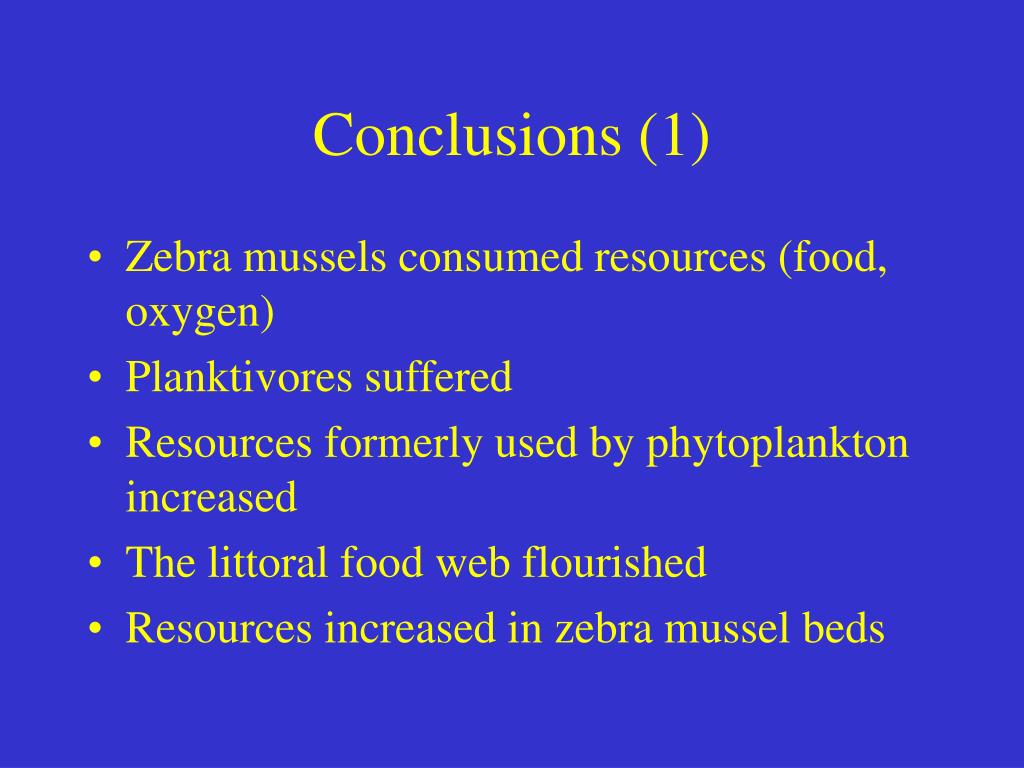 Conclusions (1)

• Zebra mussels consumed resources (food, oxygen)
• Planktivores suffered
• Resources formerly used by phytoplankton increased
• The littoral food web flourished
• Resources increased in zebra mussel beds